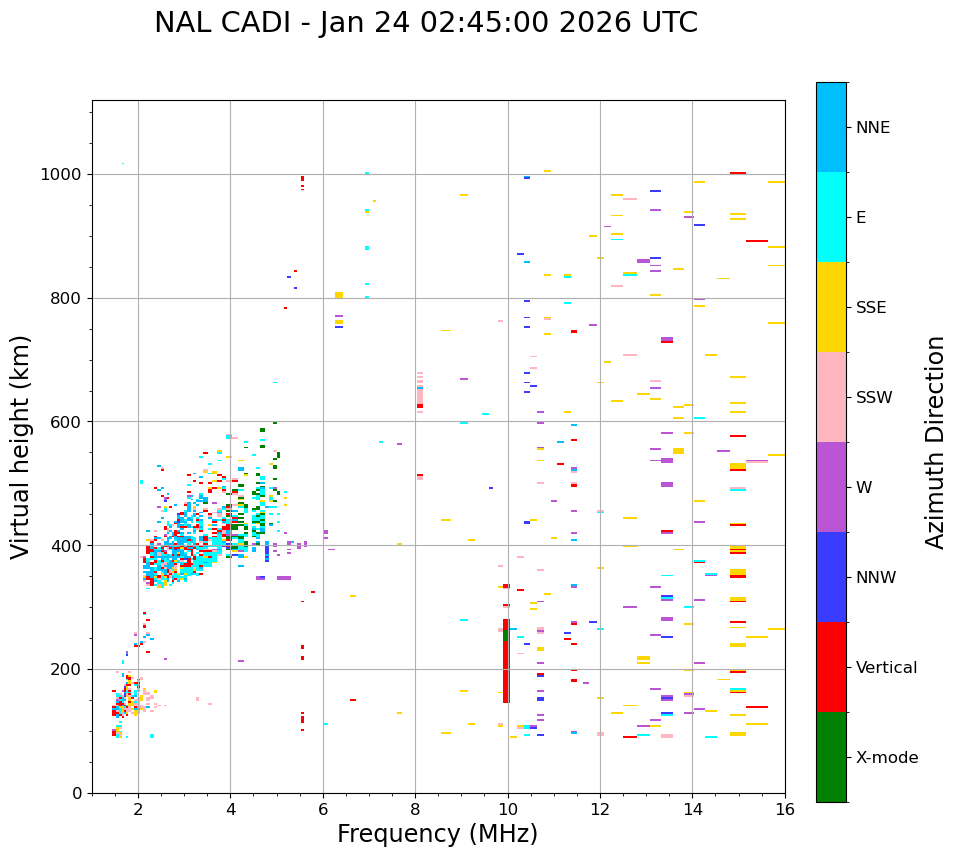 NAL CADI - Jan 24 02:45:00 2026 UTC

Virtual height (km)

1000
800
600
400
200
0

2
4
6
8
10
12
14
16

Frequency (MHz)

NNE
E
SSE
SSW
W
NNW
Vertical
X-mode

Azimuth Direction